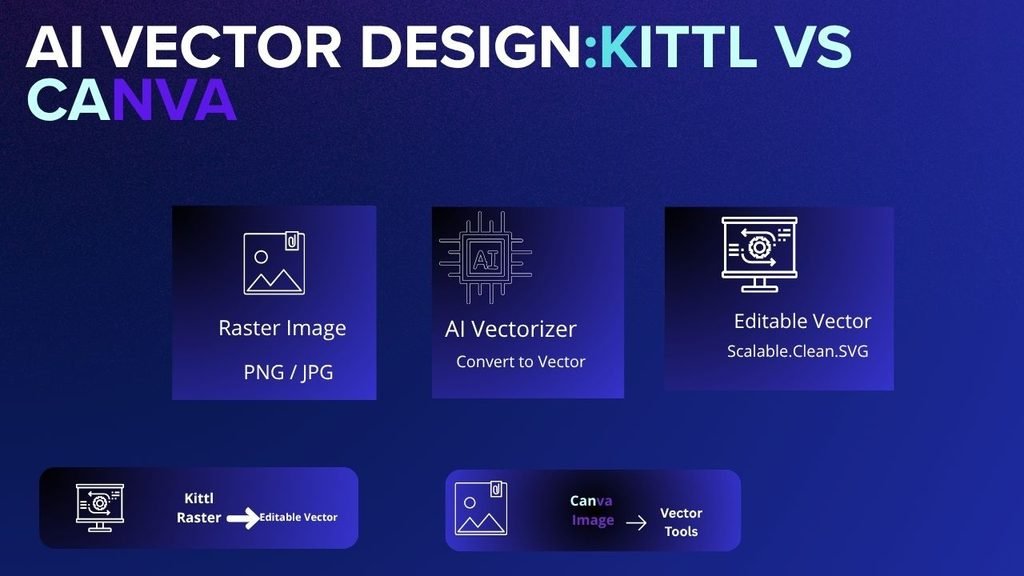 AI VECTOR DESIGN:KITTL VS CANVA

AI

Raster Image

PNG / JPG

AI Vectorizer

Convert to Vector

Editable Vector

Scalable.Clean.SVG

Kittl
Raster Editable Vector

Canva
Image Vector Tools